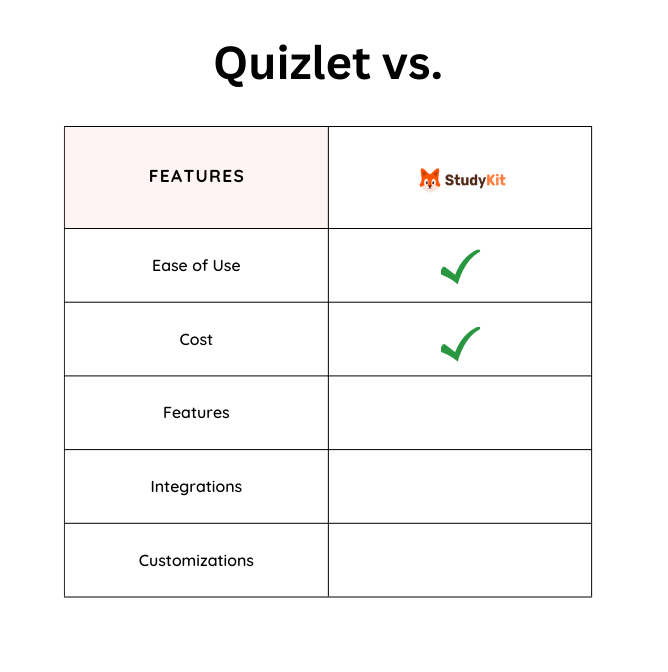 Quizlet vs.

| FEATURES | StudyKit |
|---|---|
| Ease of Use | ✓ |
| Cost | ✓ |
| Features | |
| Integrations | |
| Customizations | |